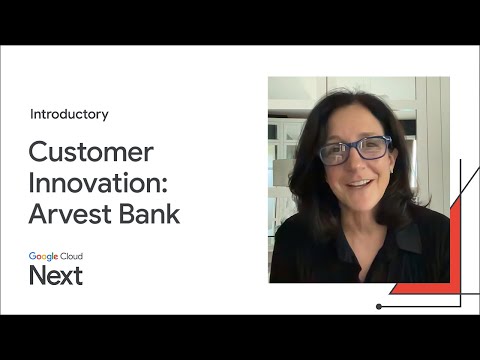 Introductory

Customer Innovation: Arvest Bank

Google Cloud
Next